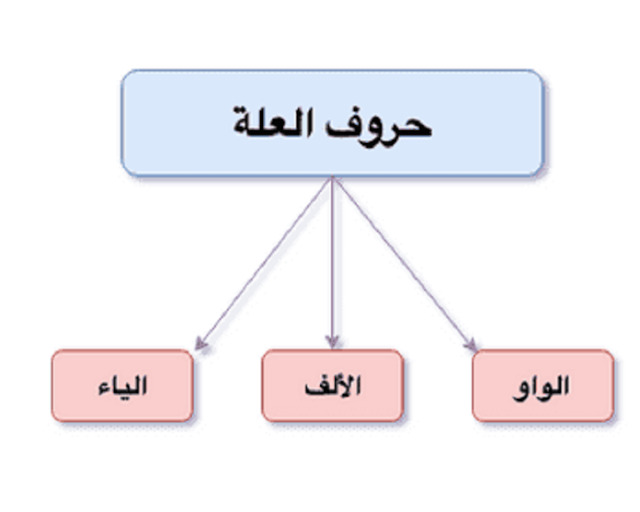 حروف العلة

الواو

الألف

الياء